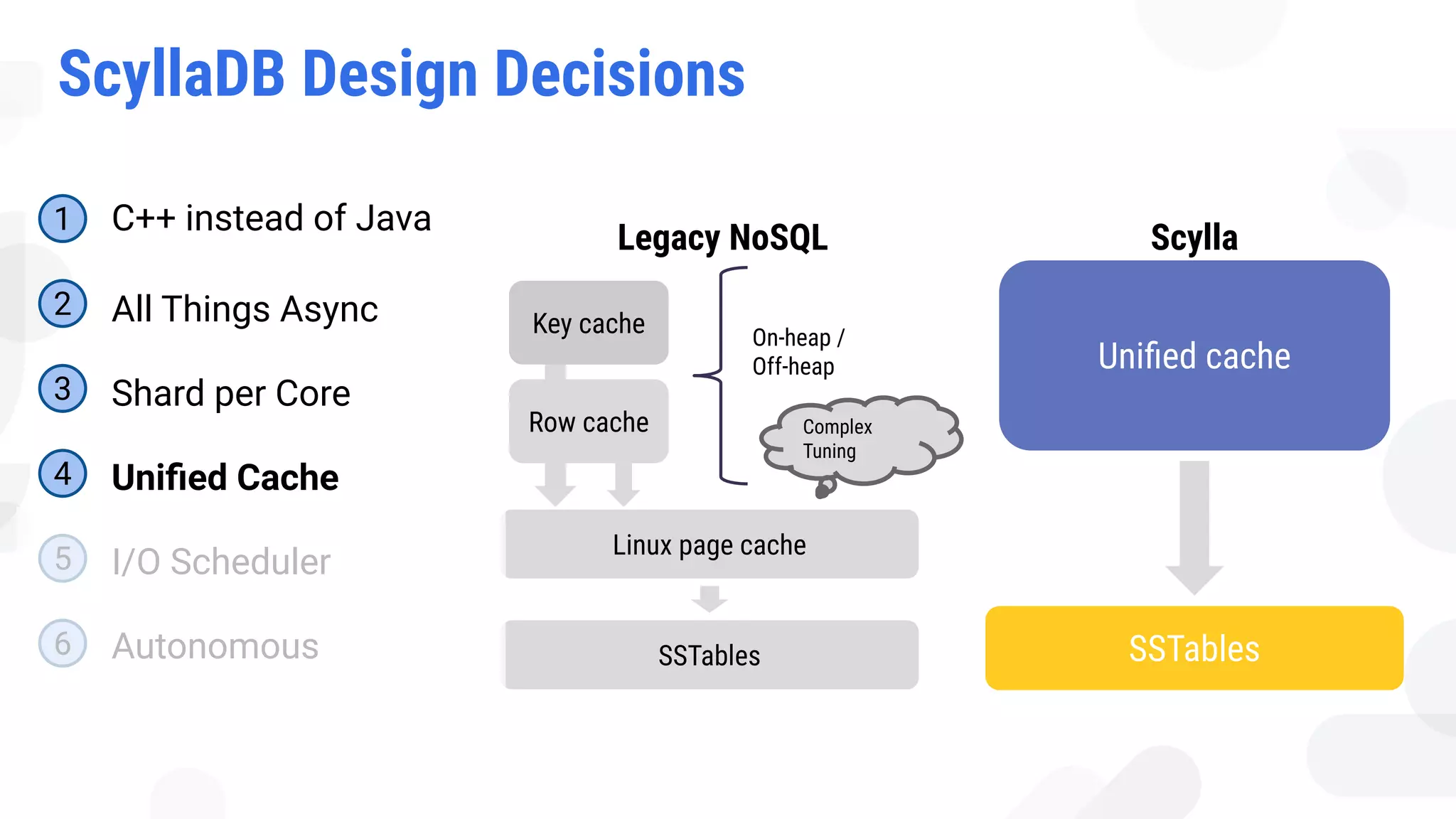 ScyllaDB Design Decisions

1 C++ instead of Java
2 All Things Async
3 Shard per Core
4 Unified Cache
5 I/O Scheduler
6 Autonomous

Legacy NoSQL

Key cache

Row cache

On-heap / Off-heap

Complex Tuning

Linux page cache

SSTables

Scylla

Unified cache

SSTables